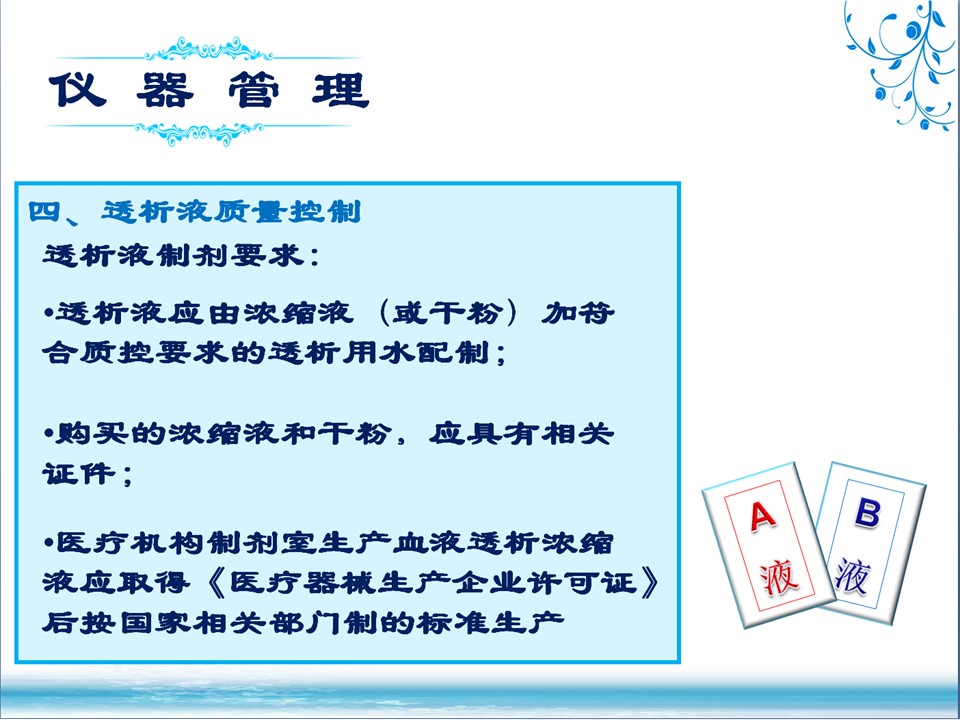 仪 器 管 理

四、透析液质量控制

透析液制剂要求：

•透析液应由浓缩液（或干粉）加符合质控要求的透析用水配制；

•购买的浓缩液和干粉，应具有相关证件；

•医疗机构制剂室生产血液透析浓缩液应取得《医疗器械生产企业许可证》后按国家相关部门制的标准生产

A
液

B
液